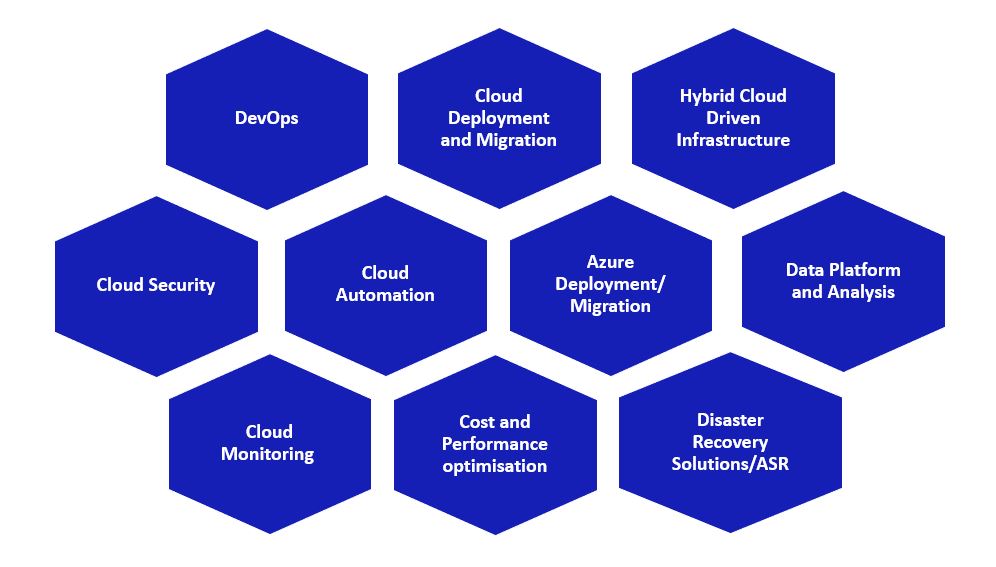 DevOps

Cloud Deployment and Migration

Hybrid Cloud Driven Infrastructure

Cloud Security

Cloud Automation

Azure Deployment/ Migration

Data Platform and Analysis

Cloud Monitoring

Cost and Performance optimisation

Disaster Recovery Solutions/ASR